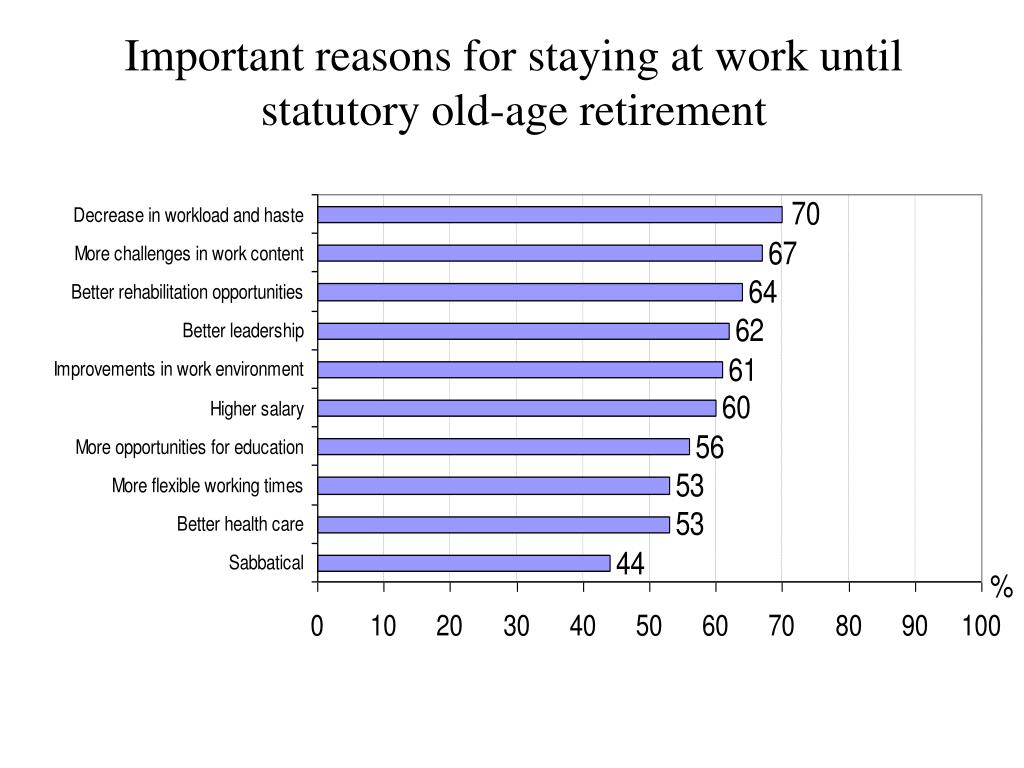 Important reasons for staying at work until statutory old-age retirement

Decrease in workload and haste 70
More challenges in work content 67
Better rehabilitation opportunities 64
Better leadership 62
Improvements in work environment 61
Higher salary 60
More opportunities for education 56
More flexible working times 53
Better health care 53
Sabbatical 44

%
0 10 20 30 40 50 60 70 80 90 100